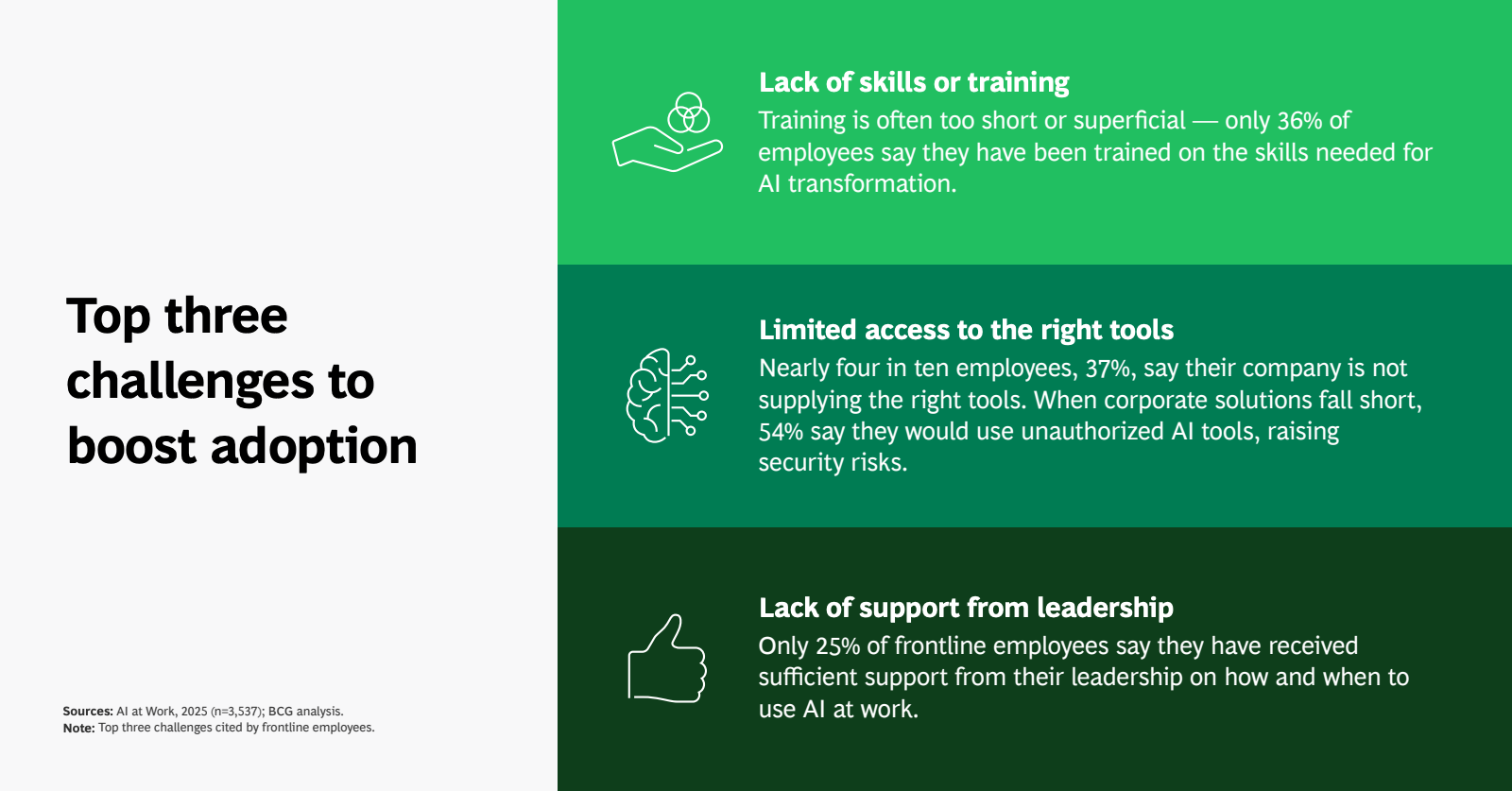 Top three challenges to boost adoption

Sources: AI at Work, 2025 (n=3,537); BCG analysis.
Note: Top three challenges cited by frontline employees.

Lack of skills or training
Training is often too short or superficial — only 36% of employees say they have been trained on the skills needed for AI transformation.

Limited access to the right tools
Nearly four in ten employees, 37%, say their company is not supplying the right tools. When corporate solutions fall short, 54% say they would use unauthorized AI tools, raising security risks.

Lack of support from leadership
Only 25% of frontline employees say they have received sufficient support from their leadership on how and when to use AI at work.